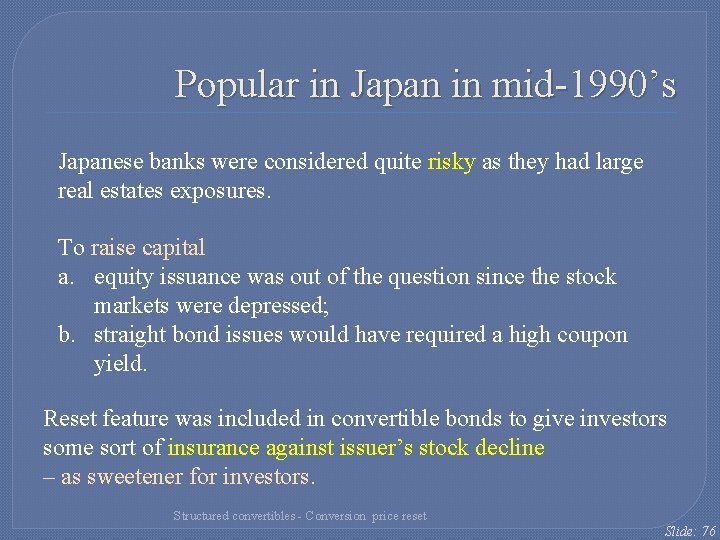 Popular in Japan in mid-1990’s

Japanese banks were considered quite risky as they had large real estates exposures.

To raise capital
a. equity issuance was out of the question since the stock markets were depressed;
b. straight bond issues would have required a high coupon yield.

Reset feature was included in convertible bonds to give investors some sort of insurance against issuer’s stock decline – as sweetener for investors.

Structured convertibles - Conversion price reset

Slide: 76